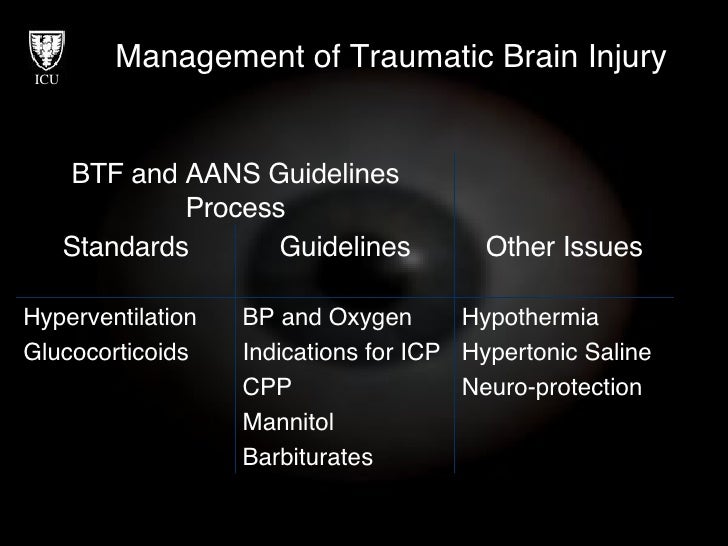 ICU

Management of Traumatic Brain Injury

BTF and AANS Guidelines Process

| Standards | Guidelines | Other Issues |
|---|---|---|
| Hyperventilation | BP and Oxygen | Hypothermia |
| Glucocorticoids | Indications for ICP | Hypertonic Saline |
| | CPP | Neuro-protection |
| | Mannitol | |
| | Barbiturates | |